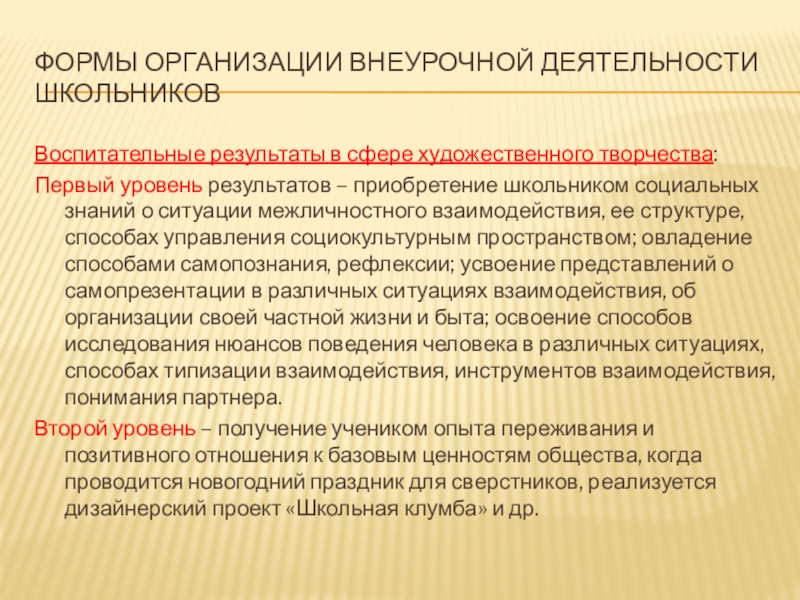 ФОРМЫ ОРГАНИЗАЦИИ ВНЕУРОЧНОЙ ДЕЯТЕЛЬНОСТИ ШКОЛЬНИКОВ

Воспитательные результаты в сфере художественного творчества:

Первый уровень результатов – приобретение школьником социальных знаний о ситуации межличностного взаимодействия, ее структуре, способах управления социокультурным пространством; овладение способами самопознания, рефлексии; усвоение представлений о самопрезентации в различных ситуациях взаимодействия, об организации своей частной жизни и быта; освоение способов исследования нюансов поведения человека в различных ситуациях, способах типизации взаимодействия, инструментов взаимодействия, понимания партнера.

Второй уровень – получение учеником опыта переживания и позитивного отношения к базовым ценностям общества, когда проводится новогодний праздник для сверстников, реализуется дизайнерский проект «Школьная клумба» и др.